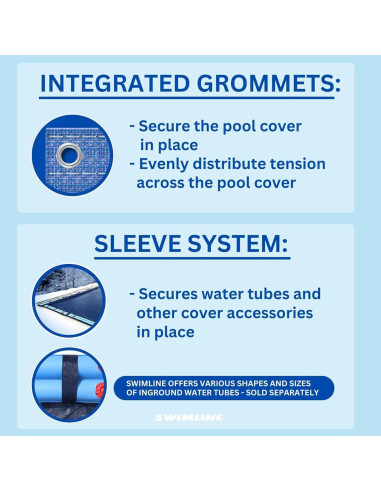 INTEGRATED GROMMETS:

- Secure the pool cover in place
- Evenly distribute tension across the pool cover

SLEEVE SYSTEM:

- Secures water tubes and other cover accessories in place

SWIMLINE OFFERS VARIOUS SHAPES AND SIZES OF INGROUND WATER TUBES - SOLD SEPARATELY

SWIMLINE